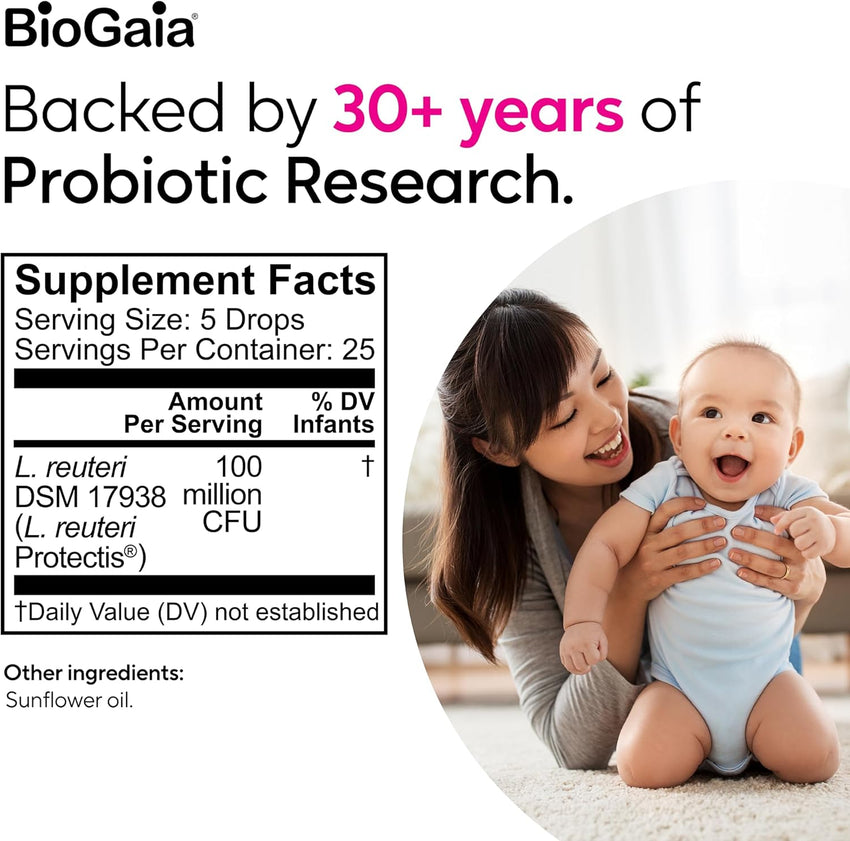 BioGaia®

Backed by 30+ years of Probiotic Research.

Supplement Facts
Serving Size: 5 Drops
Servings Per Container: 25

| | Amount Per Serving | % DV Infants |
|---|---|---|
| L. reuteri DSM 17938 (L. reuteri Protectis®) | 100 million CFU | † |

†Daily Value (DV) not established

Other ingredients:
Sunflower oil.